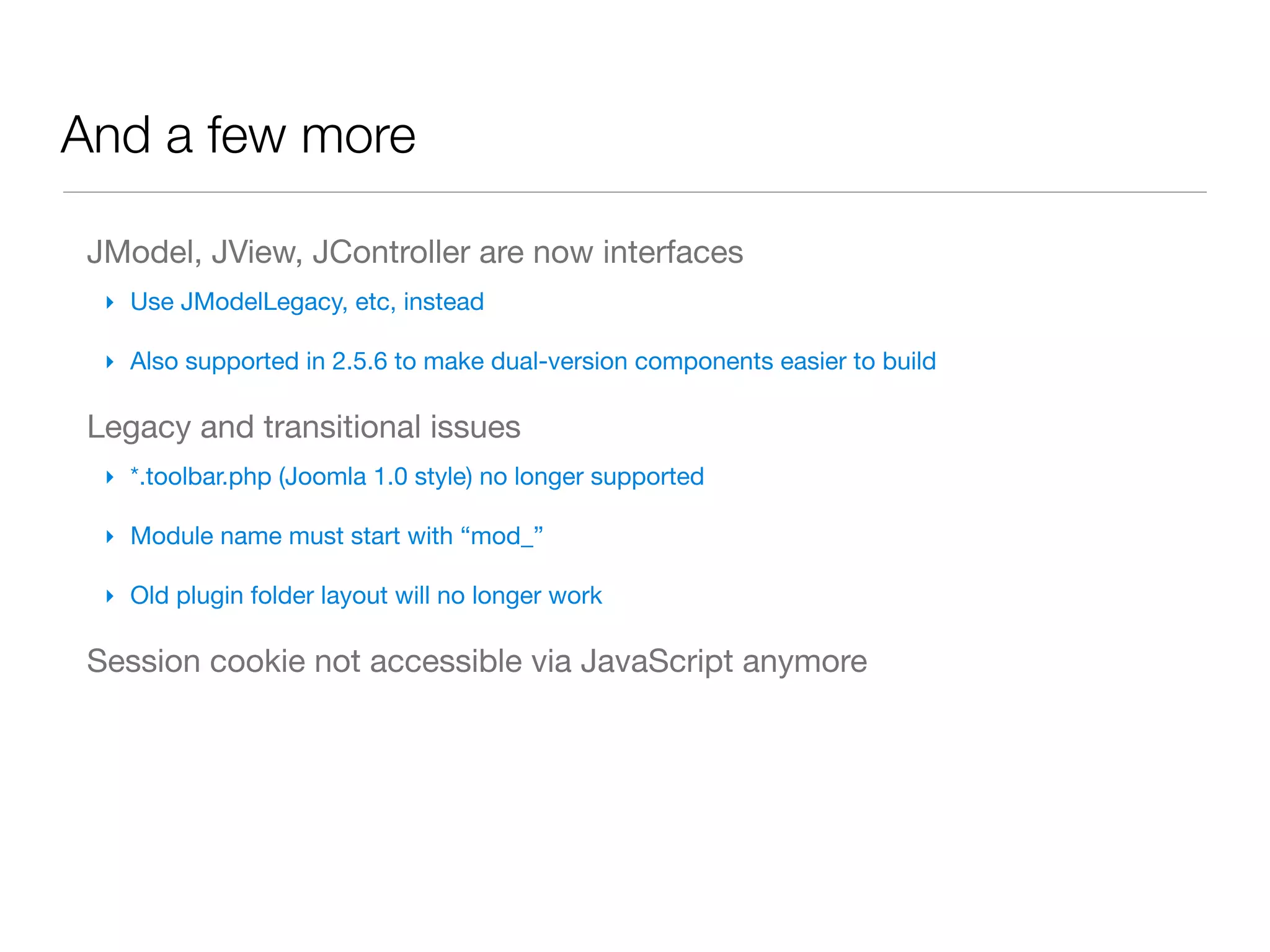 And a few more

JModel, JView, JController are now interfaces

‣ Use JModelLegacy, etc, instead

‣ Also supported in 2.5.6 to make dual-version components easier to build

Legacy and transitional issues

‣ *.toolbar.php (Joomla 1.0 style) no longer supported

‣ Module name must start with “mod_”

‣ Old plugin folder layout will no longer work

Session cookie not accessible via JavaScript anymore